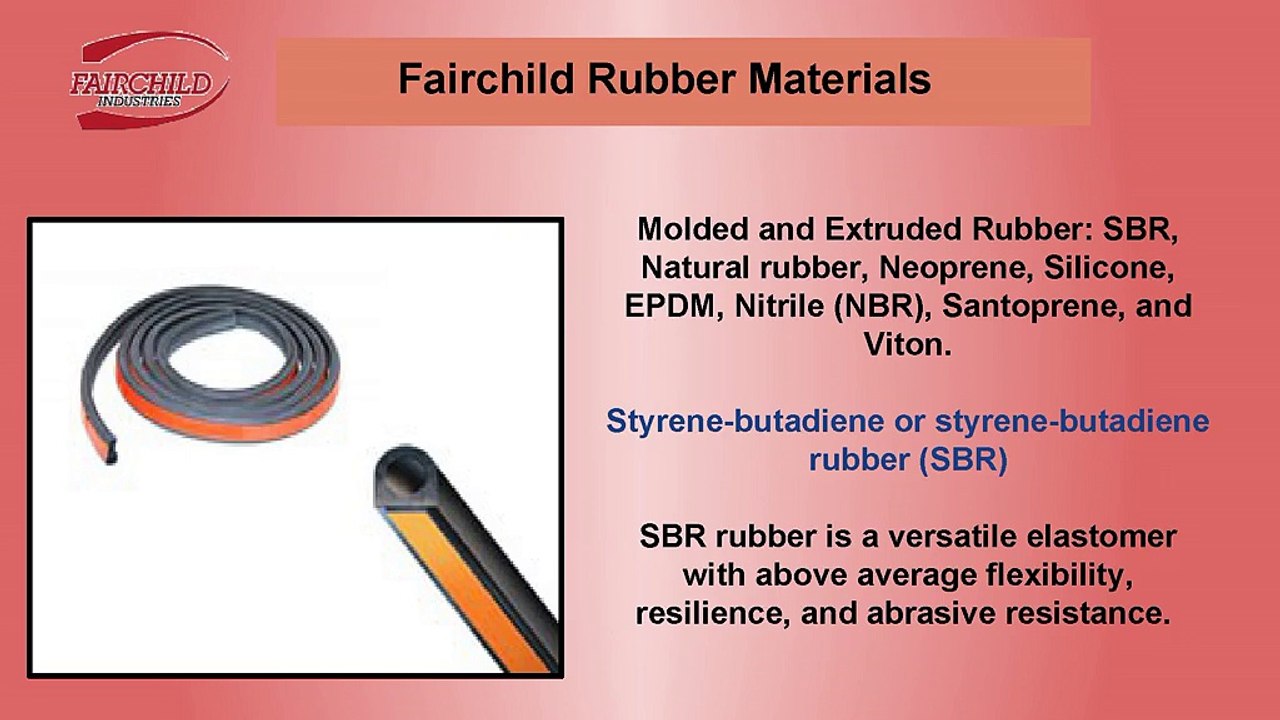 FAIRCHILD INDUSTRIES

Fairchild Rubber Materials

Molded and Extruded Rubber: SBR, Natural rubber, Neoprene, Silicone, EPDM, Nitrile (NBR), Santoprene, and Viton.

Styrene-butadiene or styrene-butadiene rubber (SBR)

SBR rubber is a versatile elastomer with above average flexibility, resilience, and abrasive resistance.